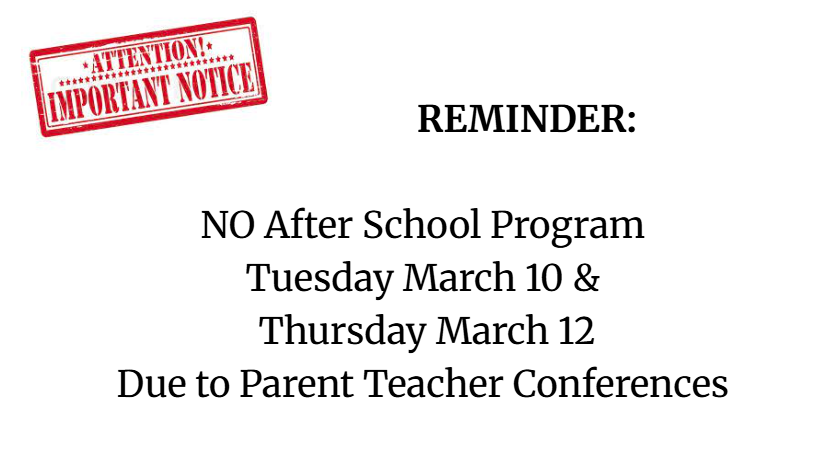 ATTENTION!
IMPORTANT NOTICE

REMINDER:

NO After School Program
Tuesday March 10 &
Thursday March 12
Due to Parent Teacher Conferences